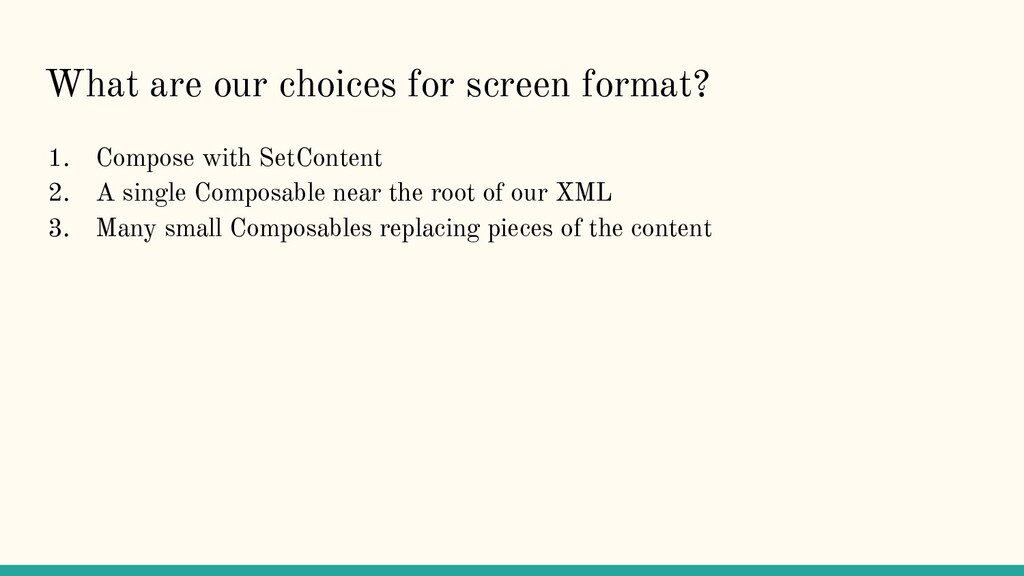 What are our choices for screen format?

1. Compose with SetContent
2. A single Composable near the root of our XML
3. Many small Composables replacing pieces of the content